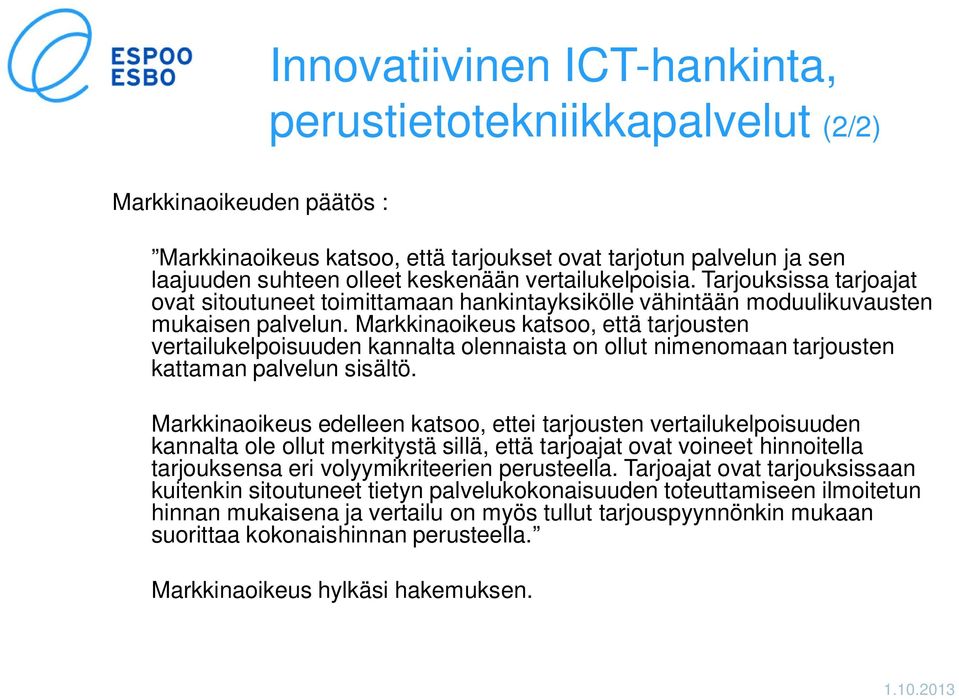 ESPOO
ESBO

Innovatiivinen ICT-hankinta, perustietotekniikkapalvelut (2/2)

Markkinaoikeuden päätös :

”Markkinaoikeus katsoo, että tarjoukset ovat tarjotun palvelun ja sen laajuuden suhteen olleet keskenään vertailukelpoisia. Tarjouksissa tarjoajat ovat sitoutuneet toimittamaan hankintayksikölle vähintään moduulikuvausten mukaisen palvelun. Markkinaoikeus katsoo, että tarjousten vertailukelpoisuuden kannalta olennaista on ollut nimenomaan tarjousten kattaman palvelun sisältö.

Markkinaoikeus edelleen katsoo, ettei tarjousten vertailukelpoisuuden kannalta ole ollut merkitystä sillä, että tarjoajat ovat voineet hinnoitella tarjouksensa eri volyymikriteerien perusteella. Tarjoajat ovat tarjouksissaan kuitenkin sitoutuneet tietyn palvelukokonaisuuden toteuttamiseen ilmoitetun hinnan mukaisena ja vertailu on myös tullut tarjouspyynnönkin mukaan suorittaa kokonaishinnan perusteella.”

Markkinaoikeus hylkäsi hakemuksen.

1.10.2013